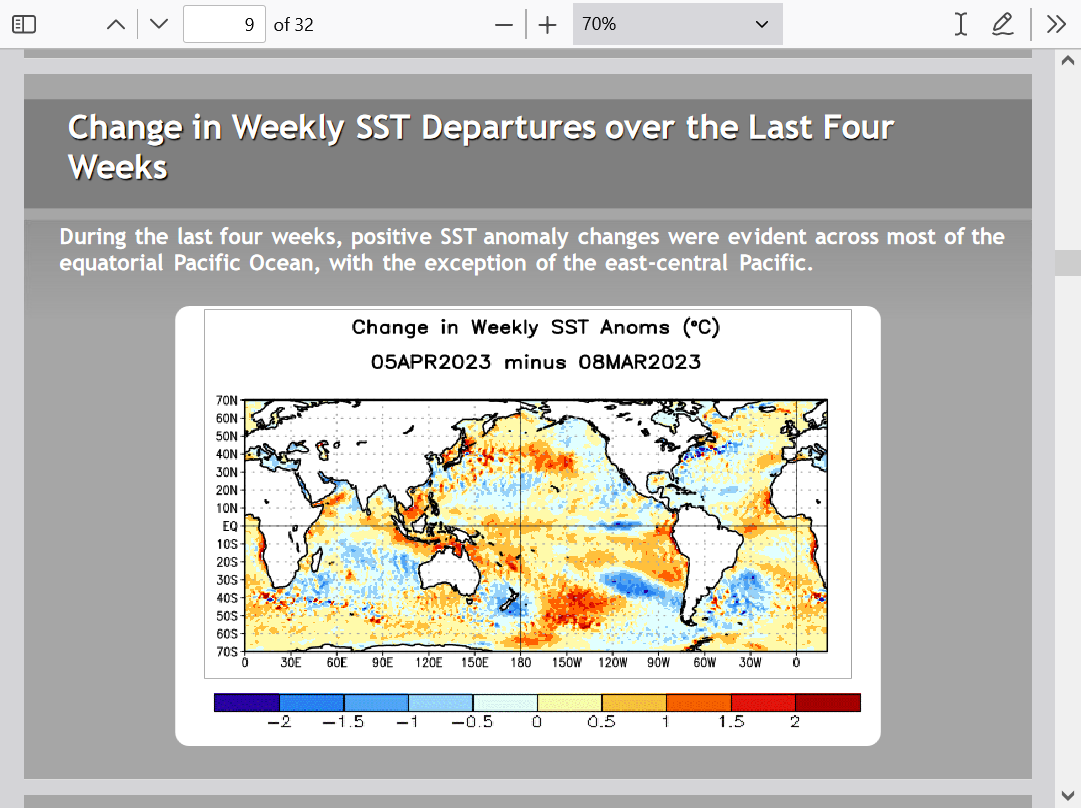 9 of 32

70%

Change in Weekly SST Departures over the Last Four Weeks

During the last four weeks, positive SST anomaly changes were evident across most of the equatorial Pacific Ocean, with the exception of the east-central Pacific.

Change in Weekly SST Anoms (°C)
05APR2023 minus 08MAR2023

70N
60N
50N
40N
30N
20N
10N
EQ
10S
20S
30S
40S
50S
60S
70S

0 30E 60E 90E 120E 150E 180 150W 120W 90W 60W 30W 0

−2 −1.5 −1 −0.5 0 0.5 1 1.5 2